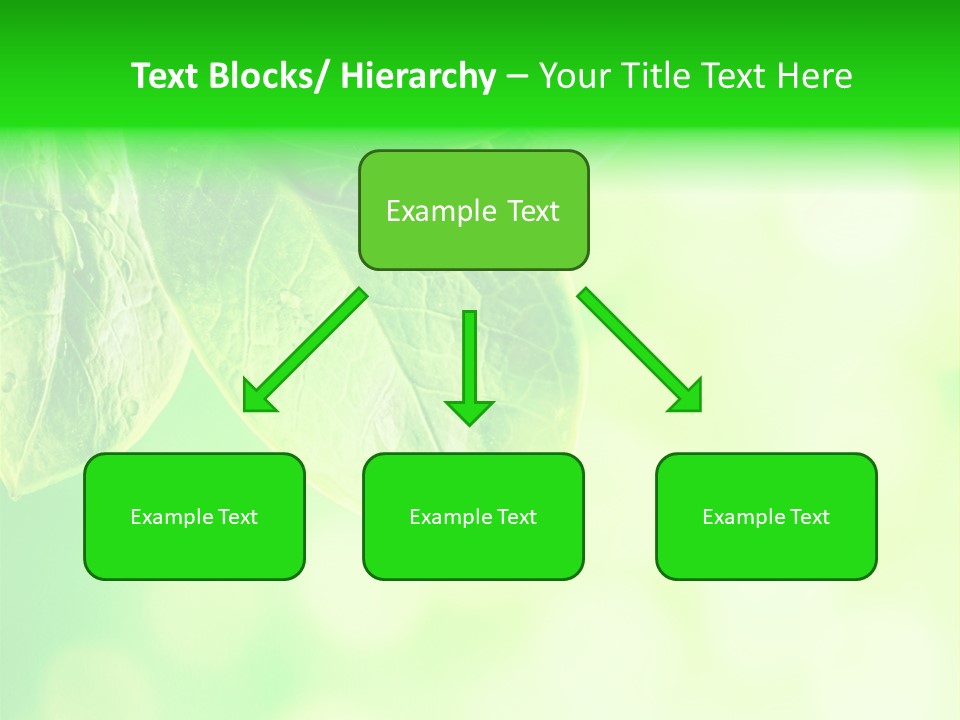 Text Blocks/ Hierarchy – Your Title Text Here

Example Text

Example Text

Example Text

Example Text